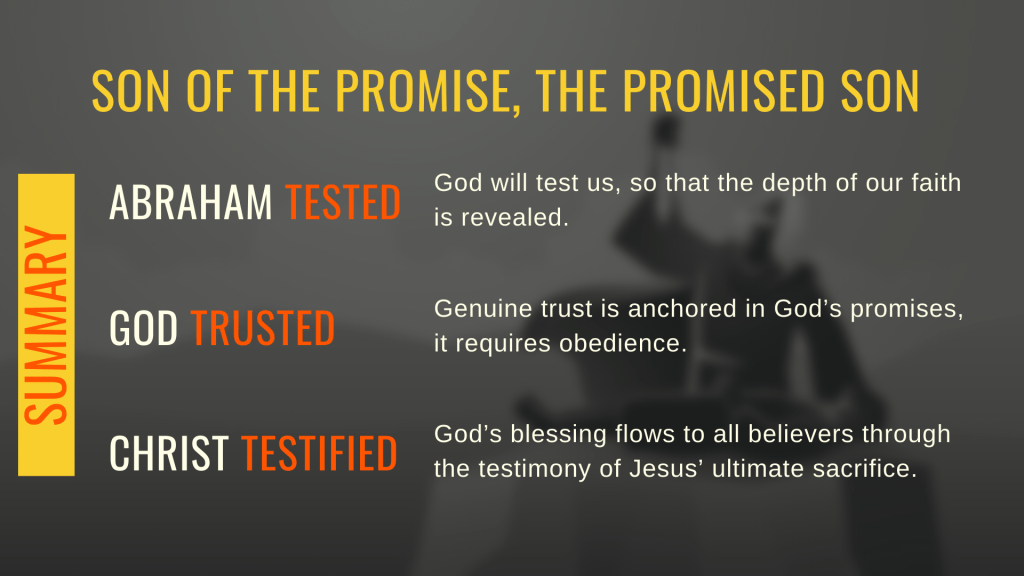 SON OF THE PROMISE, THE PROMISED SON

SUMMARY

ABRAHAM TESTED

God will test us, so that the depth of our faith is revealed.

GOD TRUSTED

Genuine trust is anchored in God's promises, it requires obedience.

CHRIST TESTIFIED

God's blessing flows to all believers through the testimony of Jesus' ultimate sacrifice.